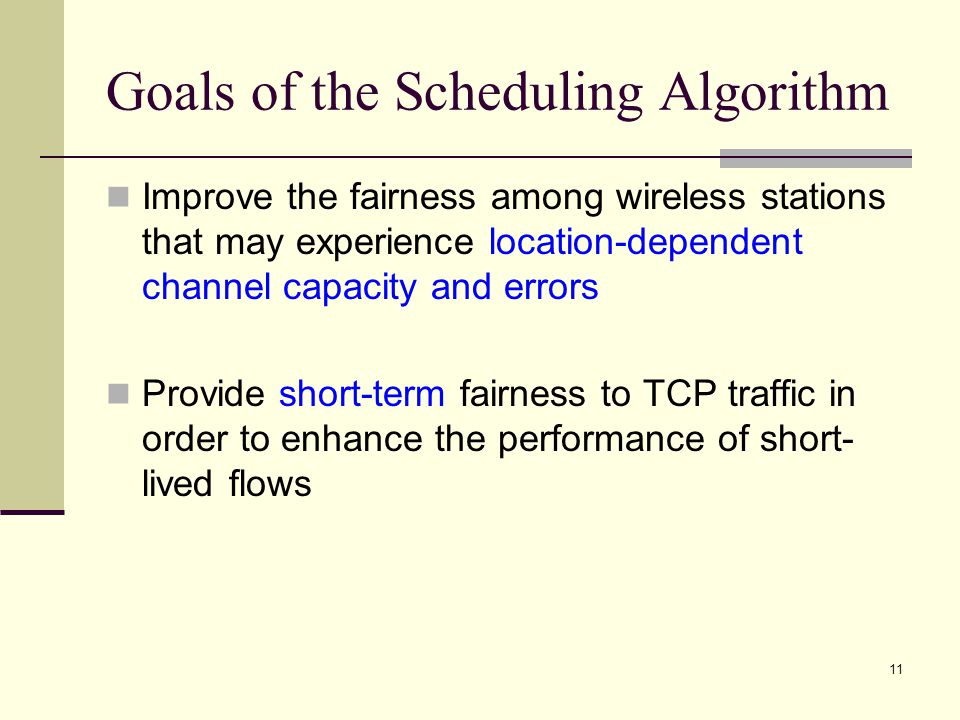 Goals of the Scheduling Algorithm

Improve the fairness among wireless stations that may experience location-dependent channel capacity and errors

Provide short-term fairness to TCP traffic in order to enhance the performance of short-lived flows

11